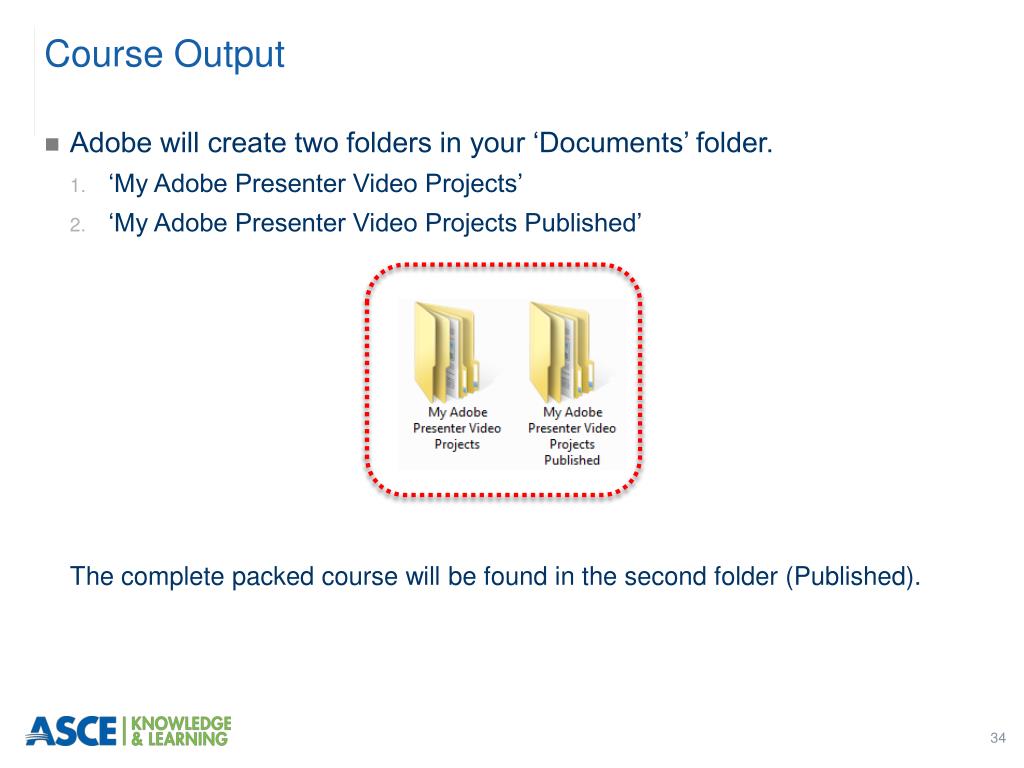 Course Output

Adobe will create two folders in your ‘Documents’ folder.

1. ‘My Adobe Presenter Video Projects’
2. ‘My Adobe Presenter Video Projects Published’

My Adobe Presenter Video Projects

My Adobe Presenter Video Projects Published

The complete packed course will be found in the second folder (Published).

ASCE | KNOWLEDGE & LEARNING

34